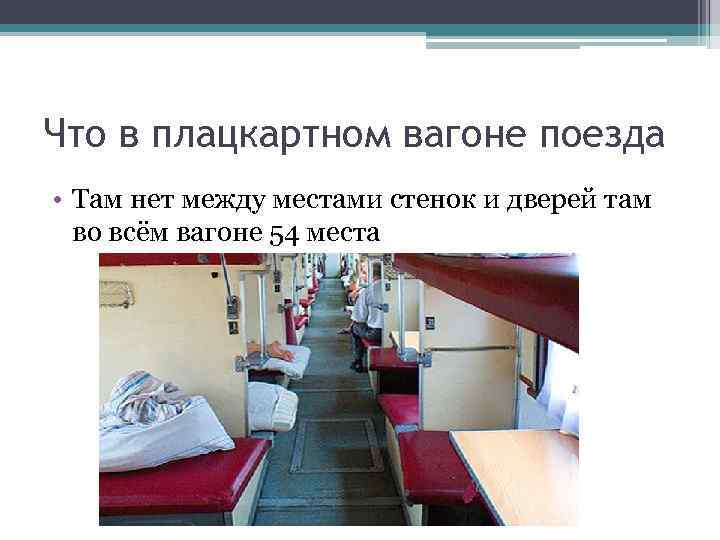 Что в плацкартном вагоне поезда

• Там нет между местами стенок и дверей там во всём вагоне 54 места